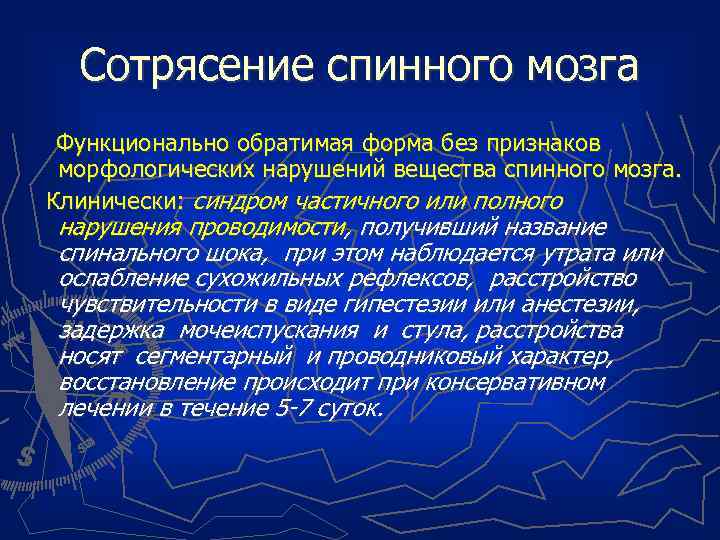 Сотрясение спинного мозга

Функционально обратимая форма без признаков морфологических нарушений вещества спинного мозга.

Клинически: синдром частичного или полного нарушения проводимости, получивший название спинального шока, при этом наблюдается утрата или ослабление сухожильных рефлексов, расстройство чувствительности в виде гипестезии или анестезии, задержка мочеиспускания и стула, расстройства носят сегментарный и проводниковый характер, восстановление происходит при консервативном лечении в течение 5-7 суток.